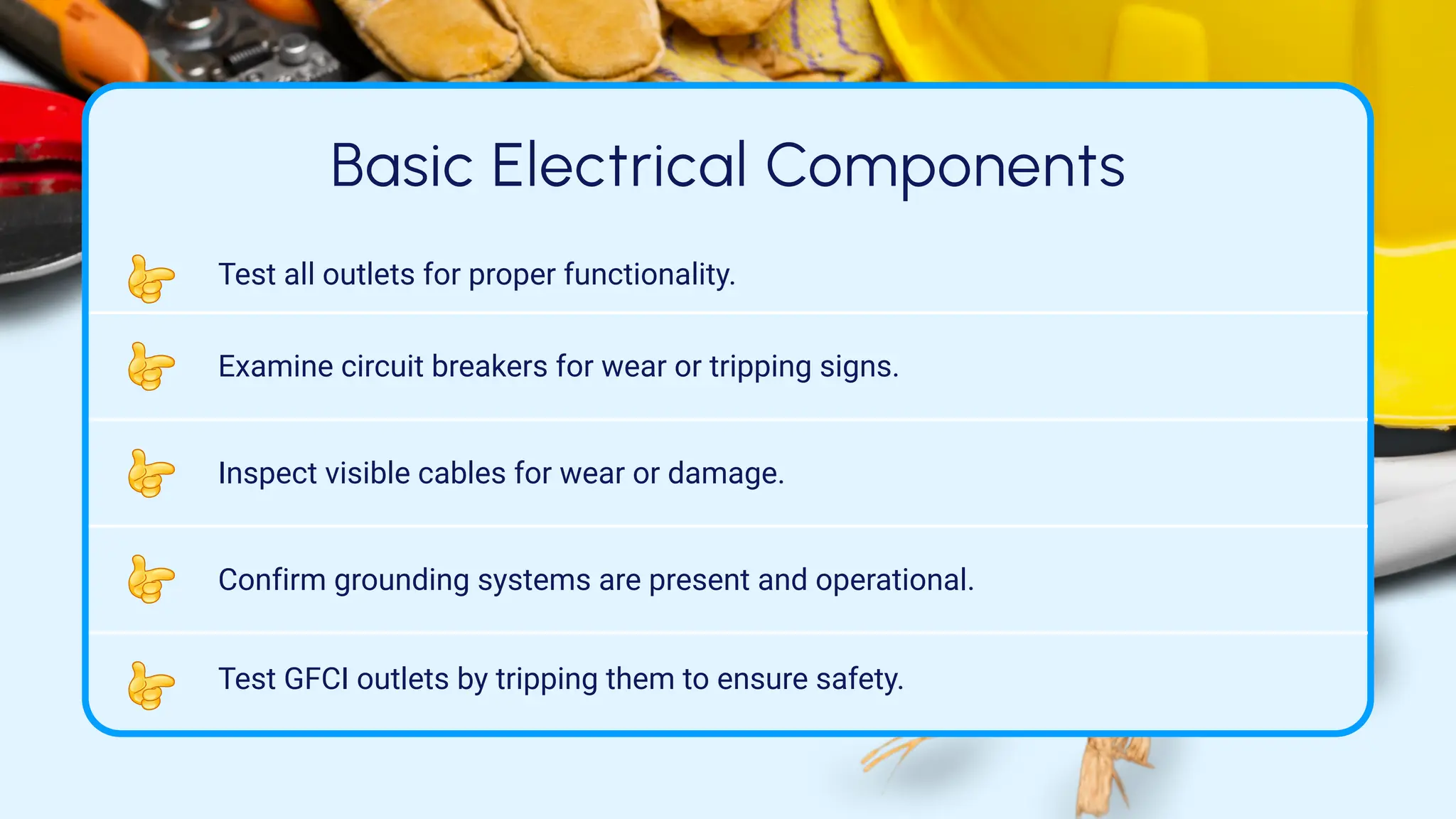 Basic Electrical Components

Test all outlets for proper functionality.

Examine circuit breakers for wear or tripping signs.

Inspect visible cables for wear or damage.

Confirm grounding systems are present and operational.

Test GFCI outlets by tripping them to ensure safety.